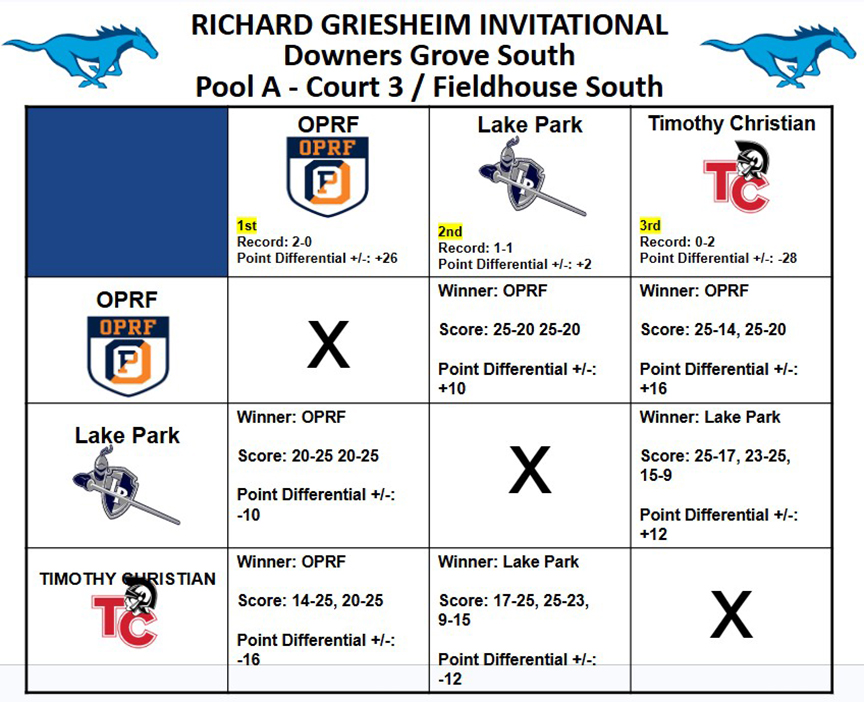 RICHARD GRIESHEIM INVITATIONAL
Downers Grove South
Pool A - Court 3 / Fieldhouse South

| | OPRF OPRF P 1st Record: 2-0 Point Differential +/-: +26 | Lake Park LP 2nd Record: 1-1 Point Differential +/-: +2 | Timothy Christian TC 3rd Record: 0-2 Point Differential +/-: -28 |
|---|---|---|---|
| OPRF OPRF P | X | Winner: OPRF Score: 25-20 25-20 Point Differential +/-: +10 | Winner: OPRF Score: 25-14, 25-20 Point Differential +/-: +16 |
| Lake Park LP | Winner: OPRF Score: 20-25 20-25 Point Differential +/-: -10 | X | Winner: Lake Park Score: 25-17, 23-25, 15-9 Point Differential +/-: +12 |
| TIMOTHY CHRISTIAN TC | Winner: OPRF Score: 14-25, 20-25 Point Differential +/-: -16 | Winner: Lake Park Score: 17-25, 25-23, 9-15 Point Differential +/-: -12 | X |